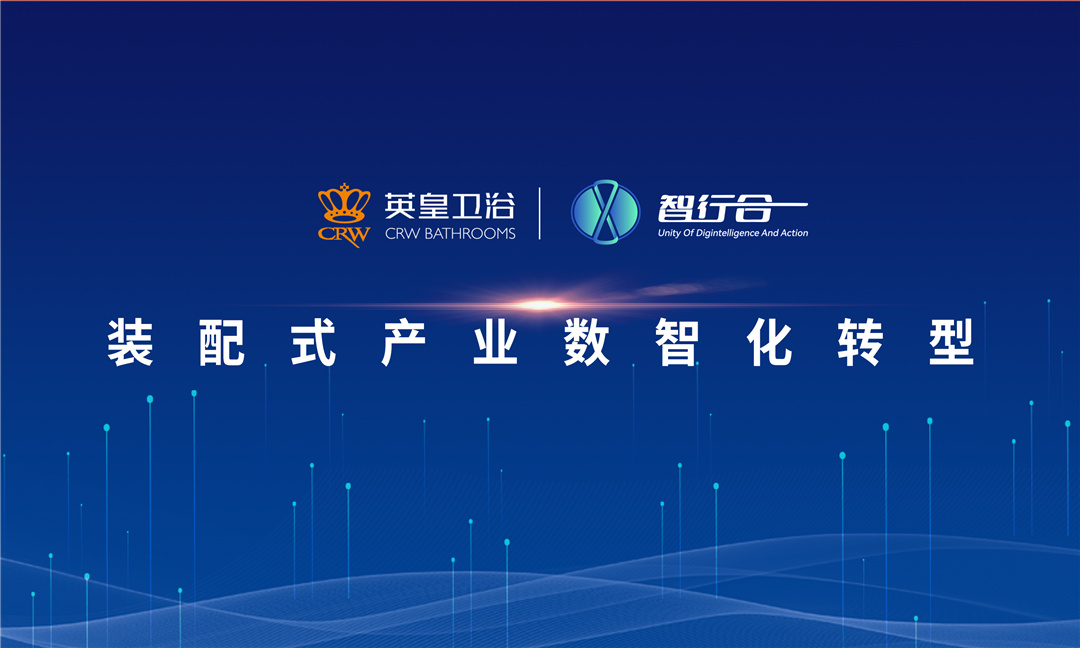 CRW 英皇卫浴 CRW BATHROOMS

智行合一 Unity Of Digintelligence And Action

装配式产业数智化转型